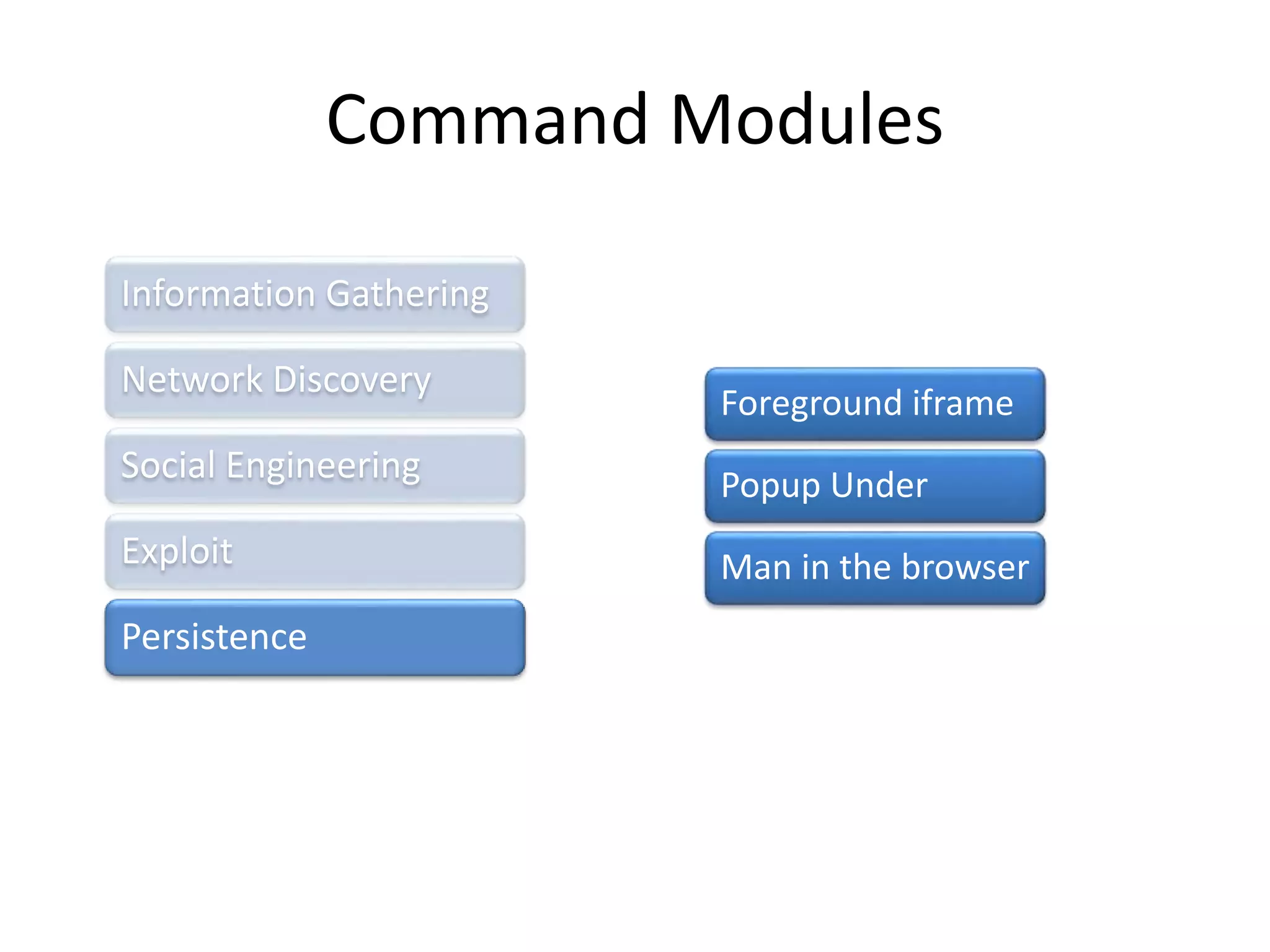 Command Modules

Information Gathering

Network Discovery

Social Engineering

Exploit

Persistence

Foreground iframe

Popup Under

Man in the browser